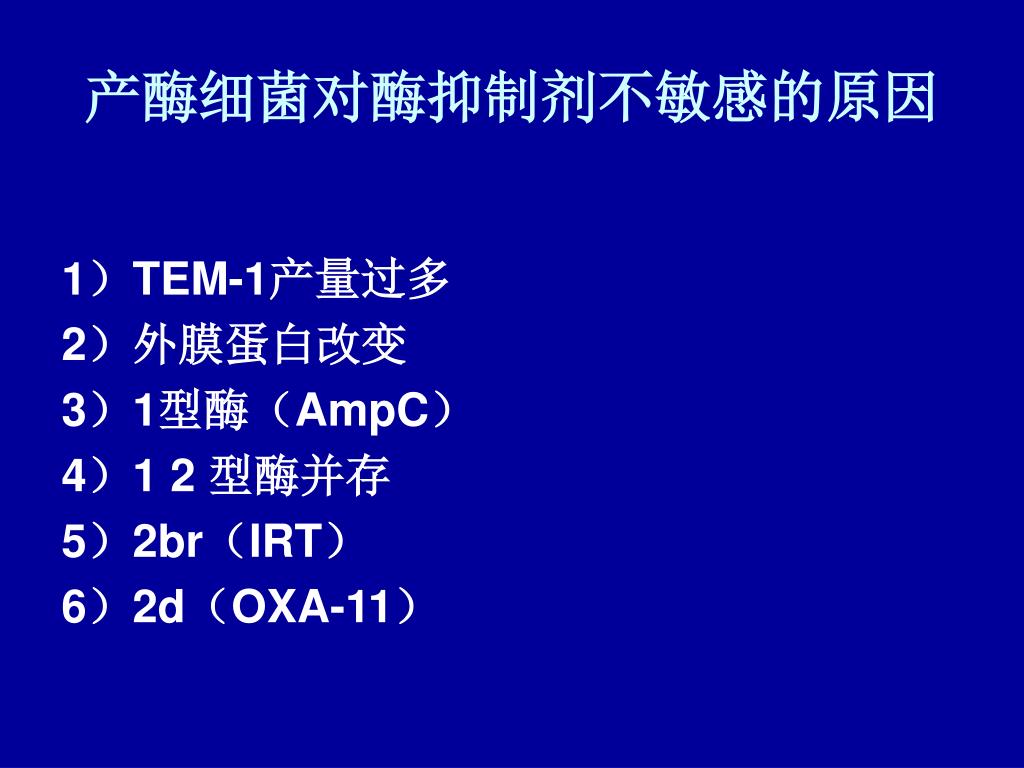 产酶细菌对酶抑制剂不敏感的原因

1）TEM-1产量过多
2）外膜蛋白改变
3）1型酶（AmpC）
4）1 2 型酶并存
5）2br（IRT）
6）2d（OXA-11）